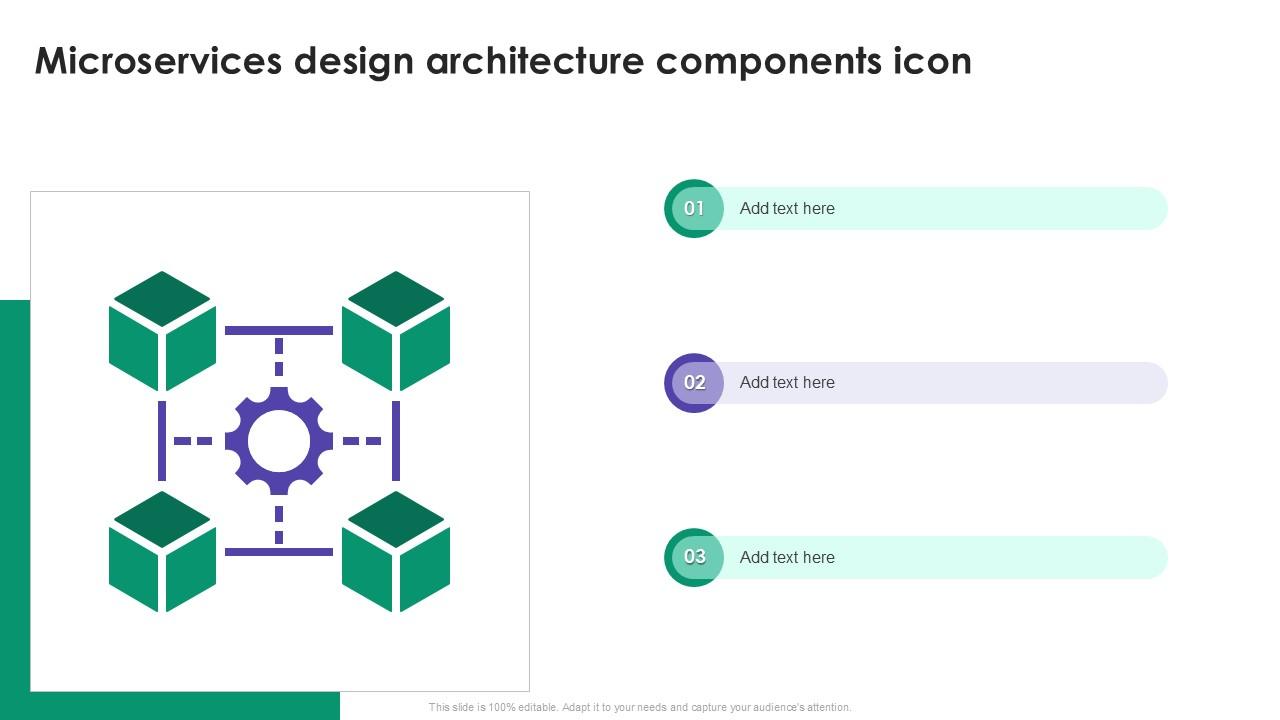 Microservices design architecture components icon

01 Add text here

02 Add text here

03 Add text here

This slide is 100% editable. Adapt it to your needs and capture your audience's attention.